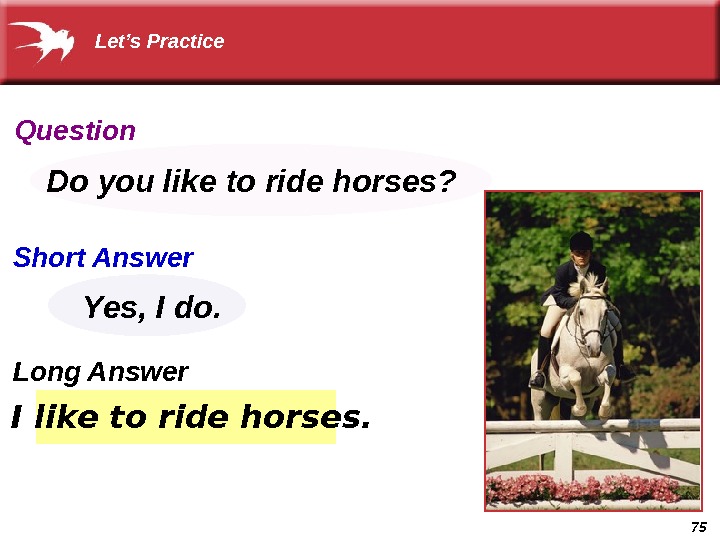 Let's Practice

Question

Do you like to ride horses?

Short Answer

Yes, I do.

Long Answer

I like to ride horses.

75